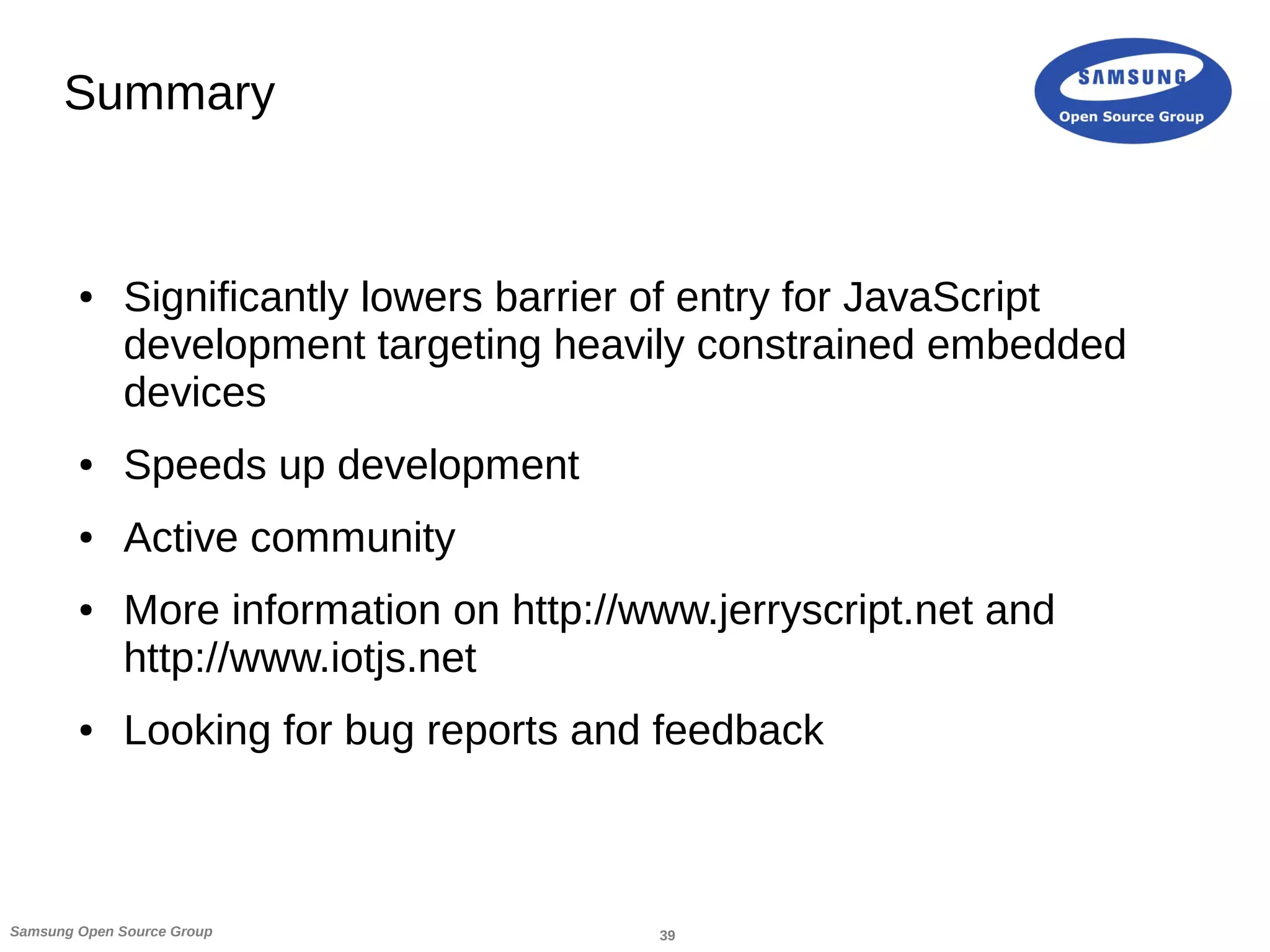 Summary

SAMSUNG
Open Source Group

• Significantly lowers barrier of entry for JavaScript development targeting heavily constrained embedded devices

• Speeds up development

• Active community

• More information on http://www.jerryscript.net and http://www.iotjs.net

• Looking for bug reports and feedback

Samsung Open Source Group

39